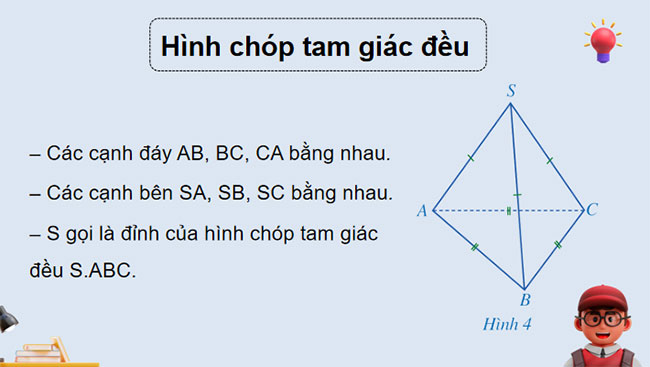 Hình chóp tam giác đều

– Các cạnh đáy AB, BC, CA bằng nhau.

– Các cạnh bên SA, SB, SC bằng nhau.

– S gọi là đỉnh của hình chóp tam giác đều S.ABC.

S

A

C

B

Hình 4